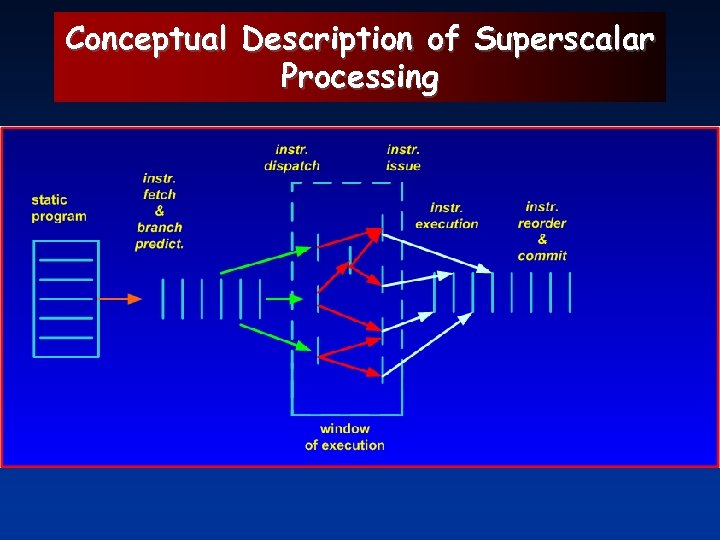 Conceptual Description of Superscalar Processing

static program

instr. fetch & branch predict.

instr. dispatch

instr. issue

instr. execution

instr. reorder & commit

window of execution